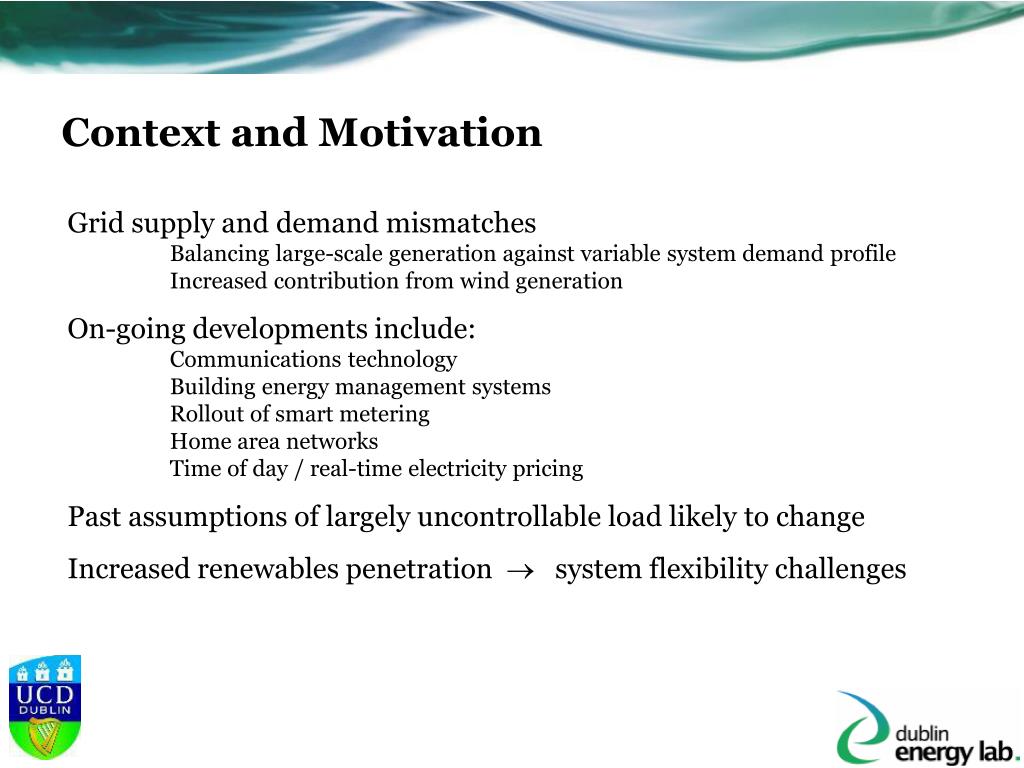 Context and Motivation

Grid supply and demand mismatches

Balancing large-scale generation against variable system demand profile
Increased contribution from wind generation

On-going developments include:

Communications technology
Building energy management systems
Rollout of smart metering
Home area networks
Time of day / real-time electricity pricing

Past assumptions of largely uncontrollable load likely to change

Increased renewables penetration $\rightarrow$ system flexibility challenges

UCD
DUBLIN

dublin
energy lab.